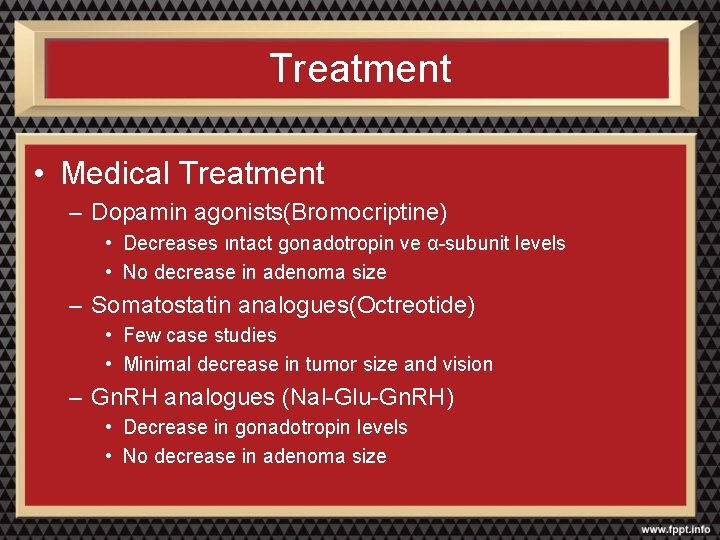 Treatment

• Medical Treatment
– Dopamin agonists(Bromocriptine)
• Decreases ıntact gonadotropin ve α-subunit levels
• No decrease in adenoma size
– Somatostatin analogues(Octreotide)
• Few case studies
• Minimal decrease in tumor size and vision
– GnRH analogues (Nal-Glu-GnRH)
• Decrease in gonadotropin levels
• No decrease in adenoma size

www.fppt.info